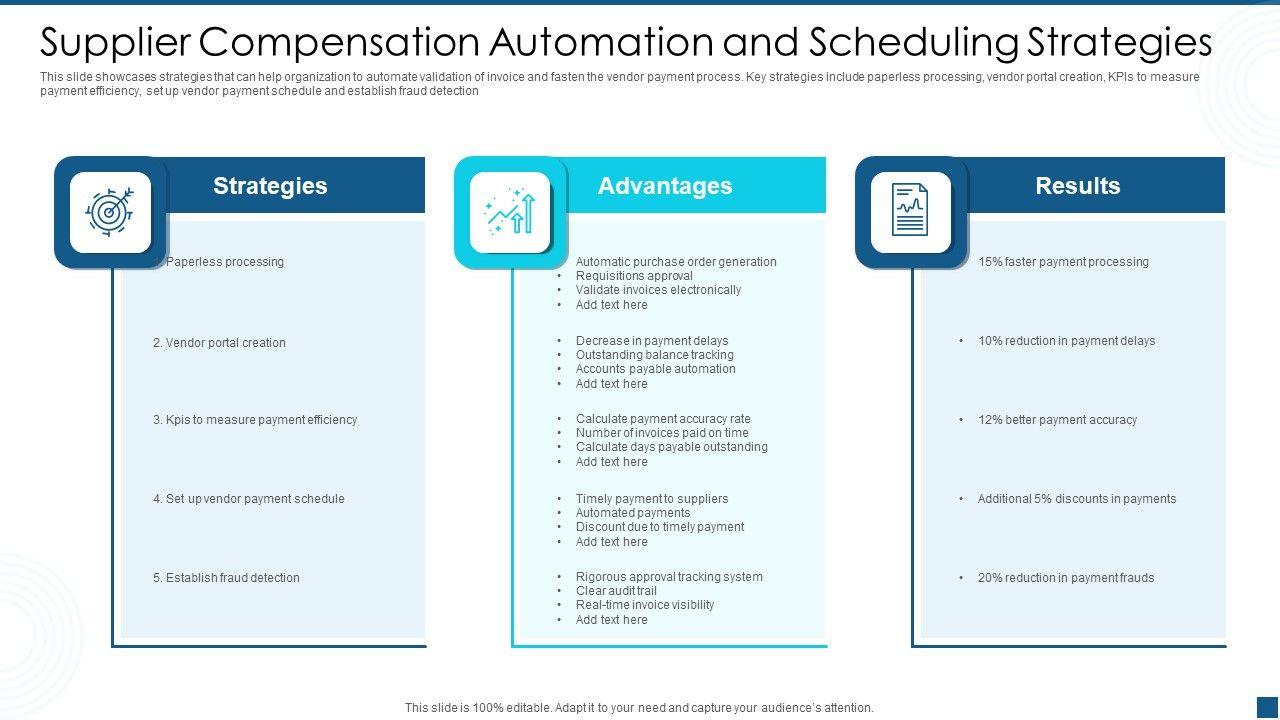 Supplier Compensation Automation and Scheduling Strategies

This slide showcases strategies that can help organization to automate validation of invoice and fasten the vendor payment process. Key strategies include paperless processing, vendor portal creation, KPIs to measure payment efficiency, set up vendor payment schedule and establish fraud detection

Strategies

Paperless processing

2. Vendor portal creation

3. Kpis to measure payment efficiency

4. Set up vendor payment schedule

5. Establish fraud detection

Advantages

Automatic purchase order generation
• Requisitions approval
• Validate invoices electronically
• Add text here

• Decrease in payment delays
• Outstanding balance tracking
• Accounts payable automation
• Add text here

• Calculate payment accuracy rate
• Number of invoices paid on time
• Calculate days payable outstanding
• Add text here

• Timely payment to suppliers
• Automated payments
• Discount due to timely payment
• Add text here

• Rigorous approval tracking system
• Clear audit trail
• Real-time invoice visibility
• Add text here

Results

15% faster payment processing

• 10% reduction in payment delays

• 12% better payment accuracy

• Additional 5% discounts in payments

• 20% reduction in payment frauds

This slide is 100% editable. Adapt it to your need and capture your audience's attention.